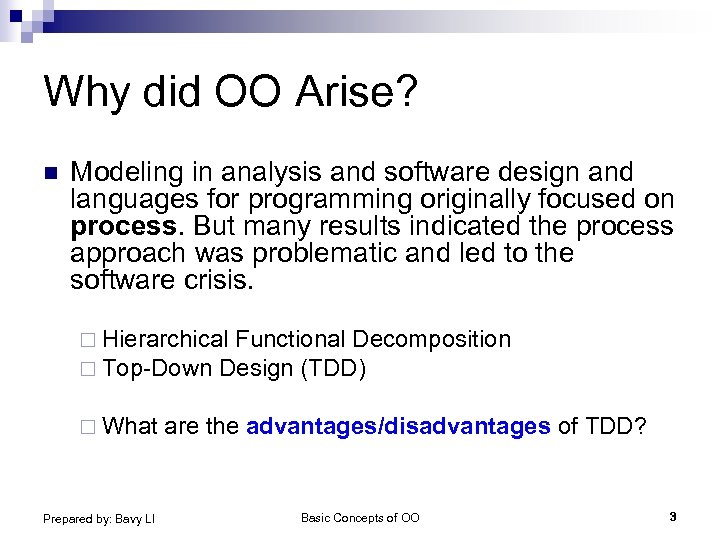 Why did OO Arise?

Modeling in analysis and software design and languages for programming originally focused on process. But many results indicated the process approach was problematic and led to the software crisis.

Hierarchical Functional Decomposition
Top-Down Design (TDD)

What are the advantages/disadvantages of TDD?

Prepared by: Bavy LI
Basic Concepts of OO
3